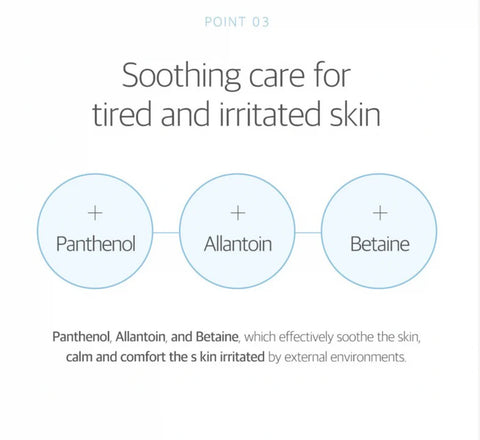 POINT 03

Soothing care for tired and irritated skin

+
Panthenol

+
Allantoin

+
Betaine

Panthenol, Allantoin, and Betaine, which effectively soothe the skin, calm and comfort the s kin irritated by external environments.